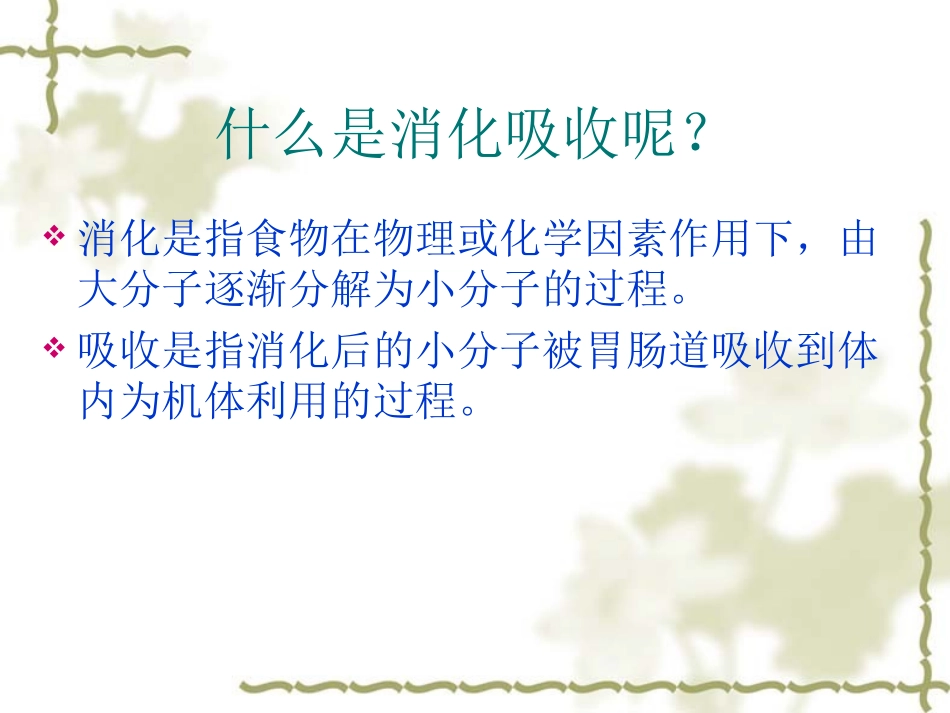 什么是消化吸收呢？

❖ 消化是指食物在物理或化学因素作用下，由大分子逐渐分解为小分子的过程。

❖ 吸收是指消化后的小分子被胃肠道吸收到体内为机体利用的过程。